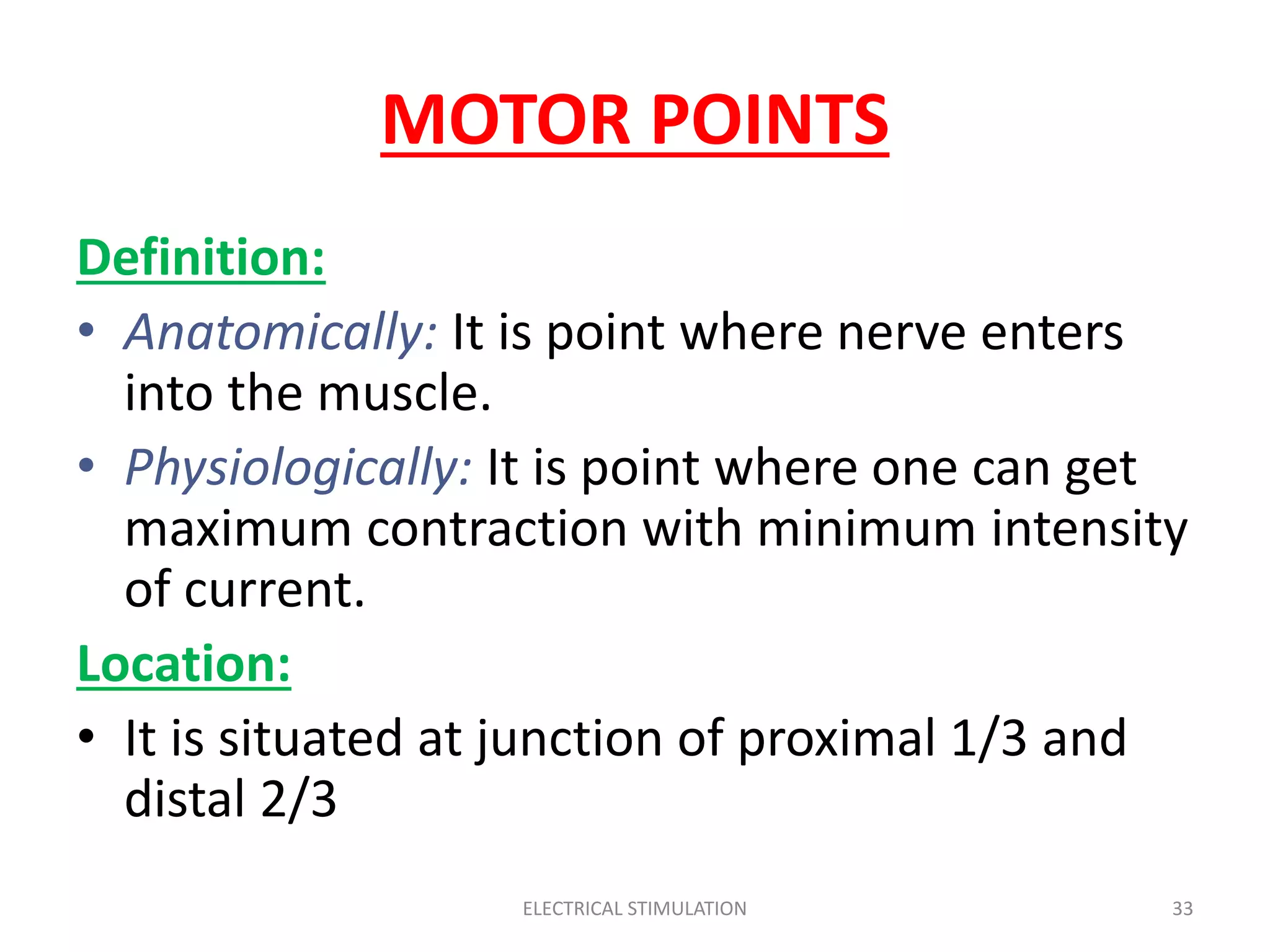 MOTOR POINTS

Definition:

• Anatomically: It is point where nerve enters into the muscle.

• Physiologically: It is point where one can get maximum contraction with minimum intensity of current.

Location:

• It is situated at junction of proximal 1/3 and distal 2/3

ELECTRICAL STIMULATION

33